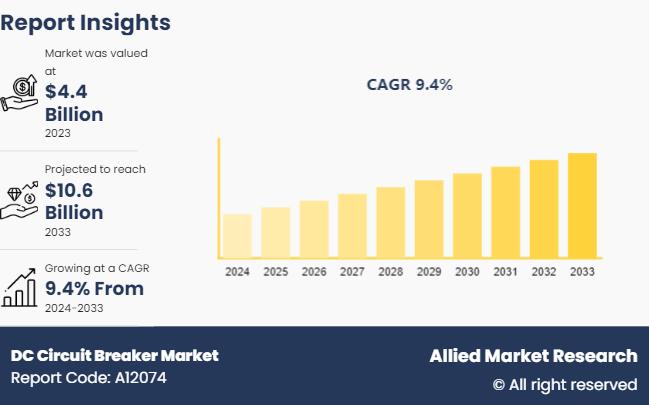 Report Insights

Market was valued at
$4.4 Billion
2023

Projected to reach
$10.6 Billion
2033

Growing at a CAGR
9.4% From
2024-2033

CAGR 9.4%

2024 2025 2026 2027 2028 2029 2030 2031 2032 2033

DC Circuit Breaker Market
Report Code: A12074

Allied Market Research
© All right reserved